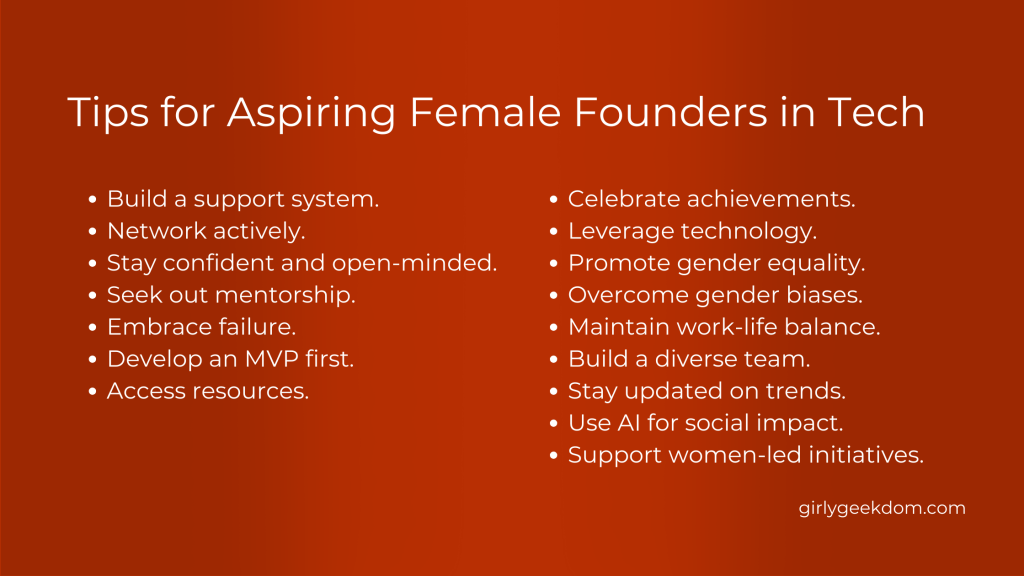 Tips for Aspiring Female Founders in Tech

- Build a support system.
- Network actively.
- Stay confident and open-minded.
- Seek out mentorship.
- Embrace failure.
- Develop an MVP first.
- Access resources.

- Celebrate achievements.
- Leverage technology.
- Promote gender equality.
- Overcome gender biases.
- Maintain work-life balance.
- Build a diverse team.
- Stay updated on trends.
- Use AI for social impact.
- Support women-led initiatives.

girlygeekdom.com